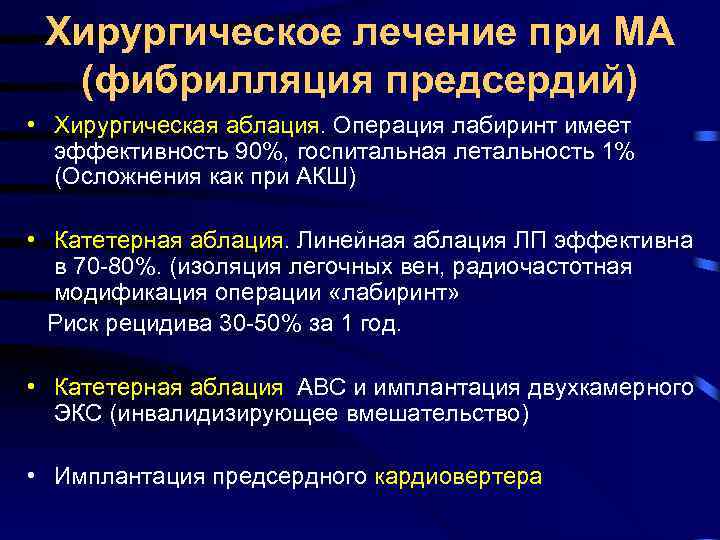 Хирургическое лечение при МА (фибрилляция предсердий)

• Хирургическая аблация. Операция лабиринт имеет эффективность 90%, госпитальная летальность 1% (Осложнения как при АКШ)

• Катетерная аблация. Линейная аблация ЛП эффективна в 70-80%. (изоляция легочных вен, радиочастотная модификация операции «лабиринт»

Риск рецидива 30-50% за 1 год.

• Катетерная аблация АВС и имплантация двухкамерного ЭКС (инвалидизирующее вмешательство)

• Имплантация предсердного кардиовертера